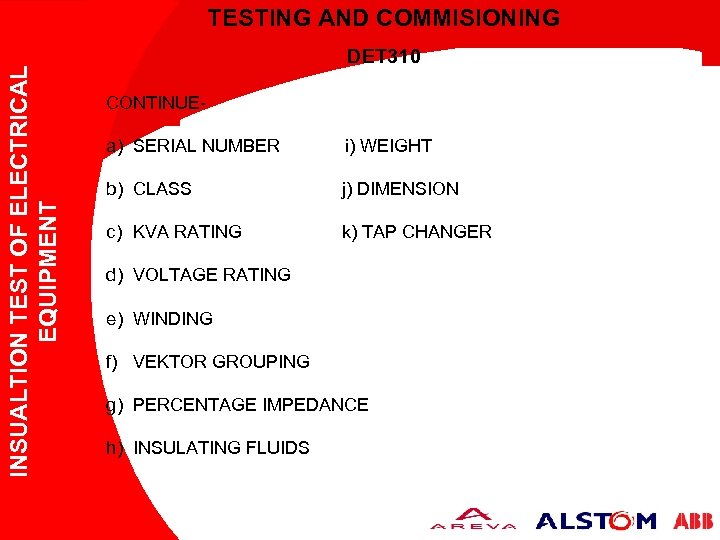 TESTING AND COMMISIONING

DET310

INSUALTION TEST OF ELECTRICAL EQUIPMENT

CONTINUE-

a) SERIAL NUMBER
b) CLASS
c) KVA RATING
d) VOLTAGE RATING
e) WINDING
f) VEKTOR GROUPING
g) PERCENTAGE IMPEDANCE
h) INSULATING FLUIDS

i) WEIGHT
j) DIMENSION
k) TAP CHANGER

AREVA ALSTOM ABB